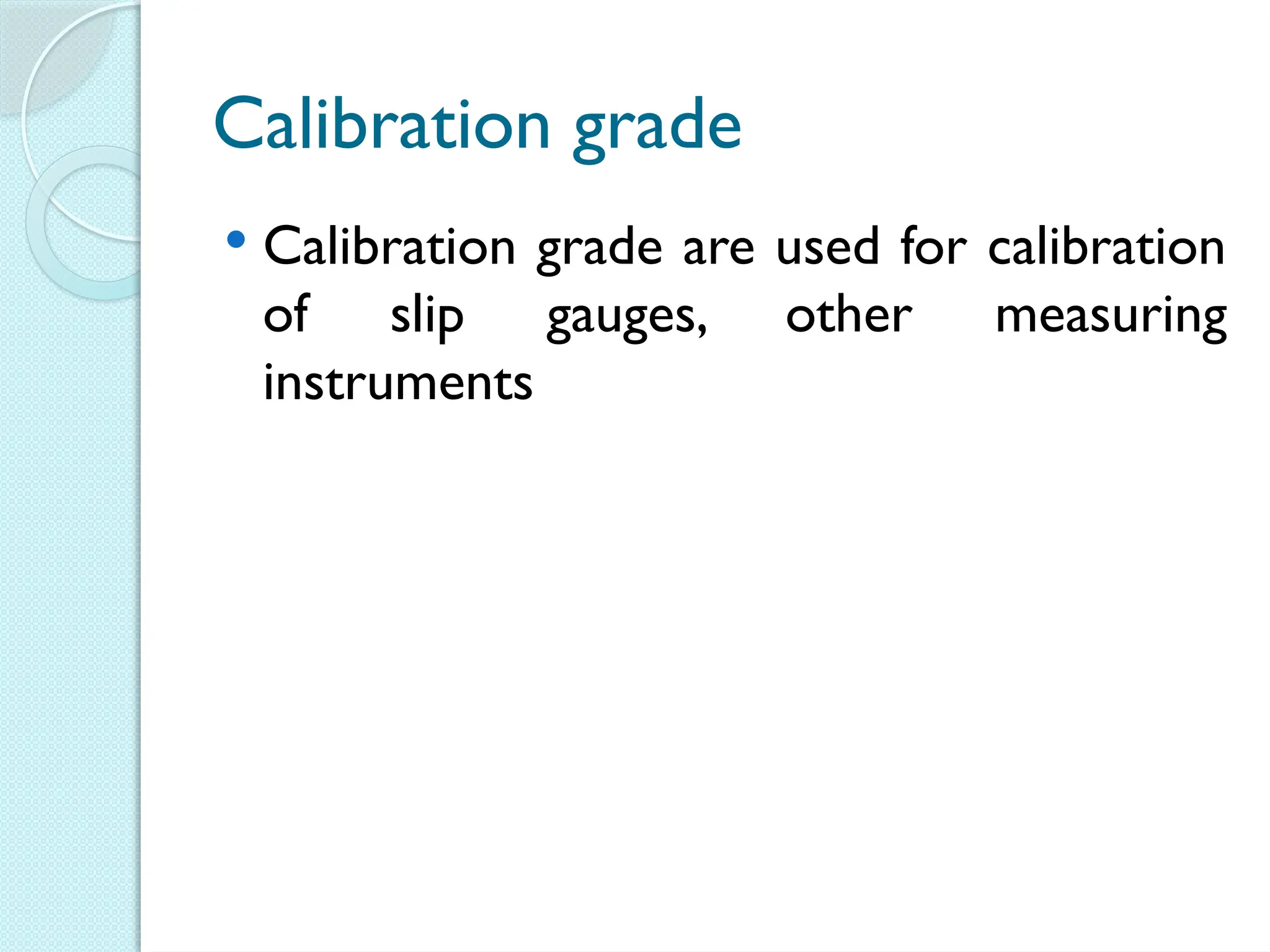 Calibration grade

• Calibration grade are used for calibration of slip gauges, other measuring instruments